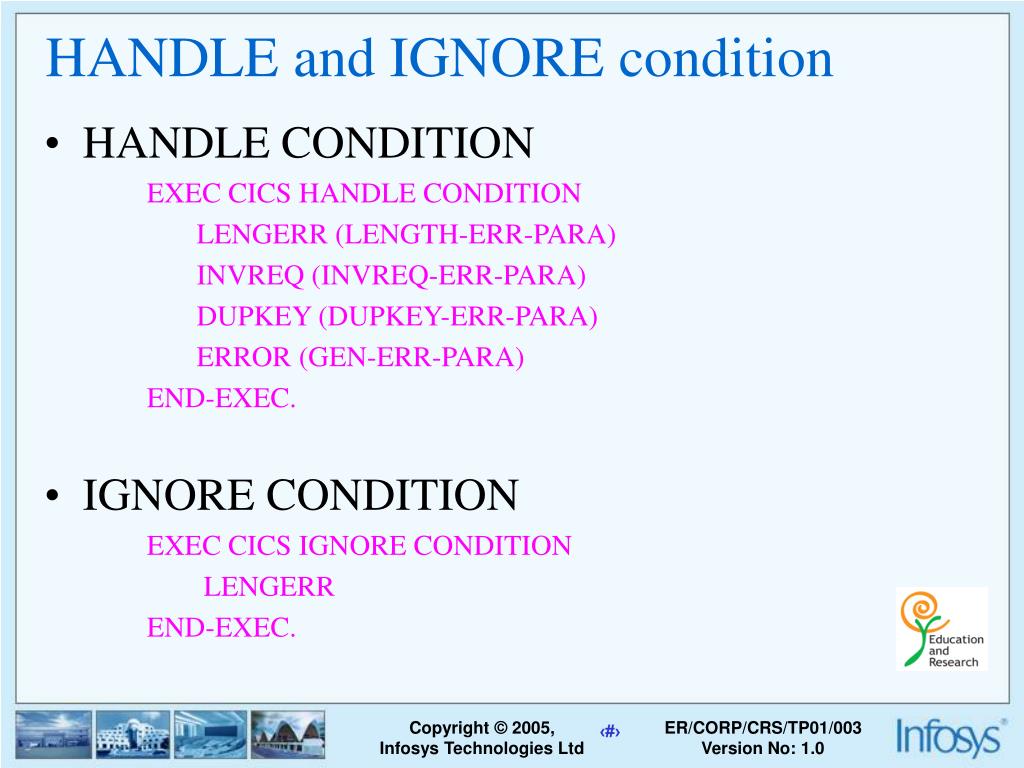 HANDLE and IGNORE condition

• HANDLE CONDITION

EXEC CICS HANDLE CONDITION
LENGERR (LENGTH-ERR-PARA)
INVREQ (INVREQ-ERR-PARA)
DUPKEY (DUPKEY-ERR-PARA)
ERROR (GEN-ERR-PARA)
END-EXEC.

• IGNORE CONDITION

EXEC CICS IGNORE CONDITION
LENGERR
END-EXEC.

Education and Research

Copyright © 2005, Infosys Technologies Ltd

‹#›

ER/CORP/CRS/TP01/003 Version No: 1.0

Infosys®